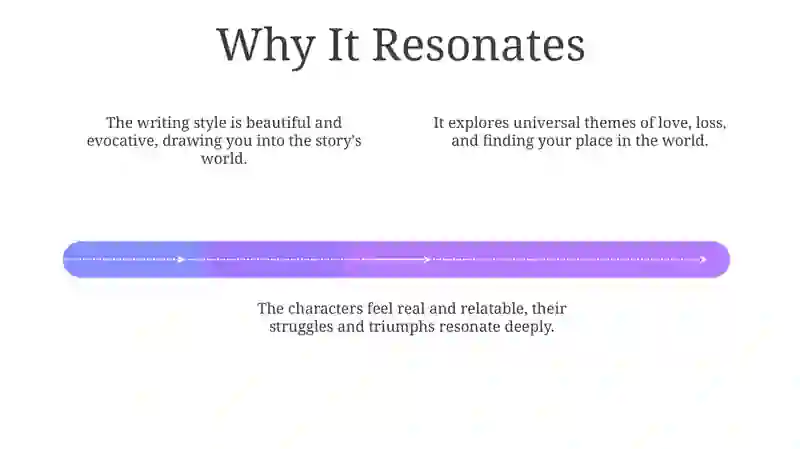 Why It Resonates

The writing style is beautiful and evocative, drawing you into the story's world.

It explores universal themes of love, loss, and finding your place in the world.

The characters feel real and relatable, their struggles and triumphs resonate deeply.